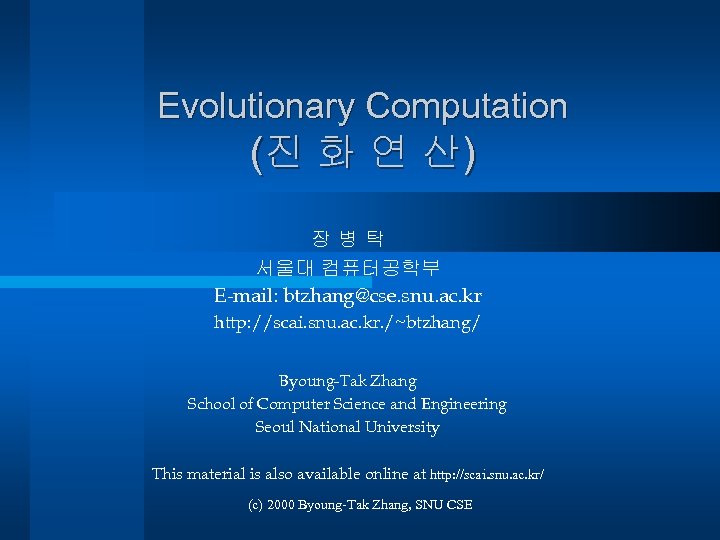 Evolutionary Computation
(진 화 연 산)

장 병 탁
서울대 컴퓨터공학부
E-mail: btzhang@cse.snu.ac.kr
http://scai.snu.ac.kr./~btzhang/

Byoung-Tak Zhang
School of Computer Science and Engineering
Seoul National University

This material is also available online at http://scai.snu.ac.kr/

(c) 2000 Byoung-Tak Zhang, SNU CSE